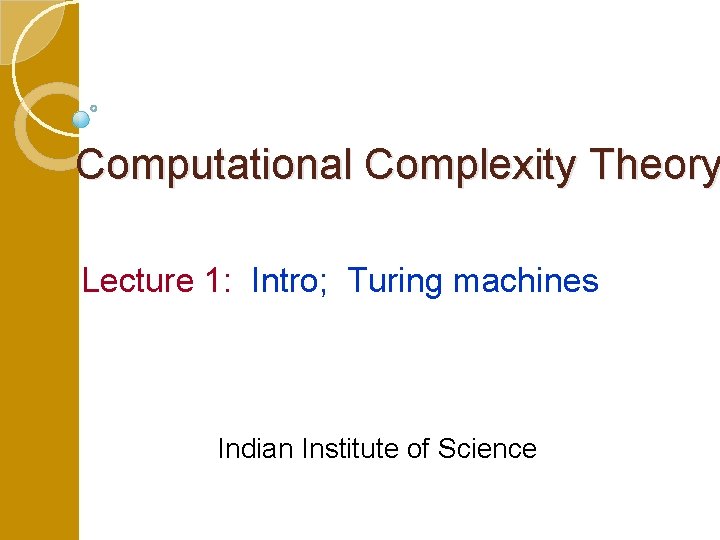 Computational Complexity Theory

Lecture 1: Intro; Turing machines

Indian Institute of Science